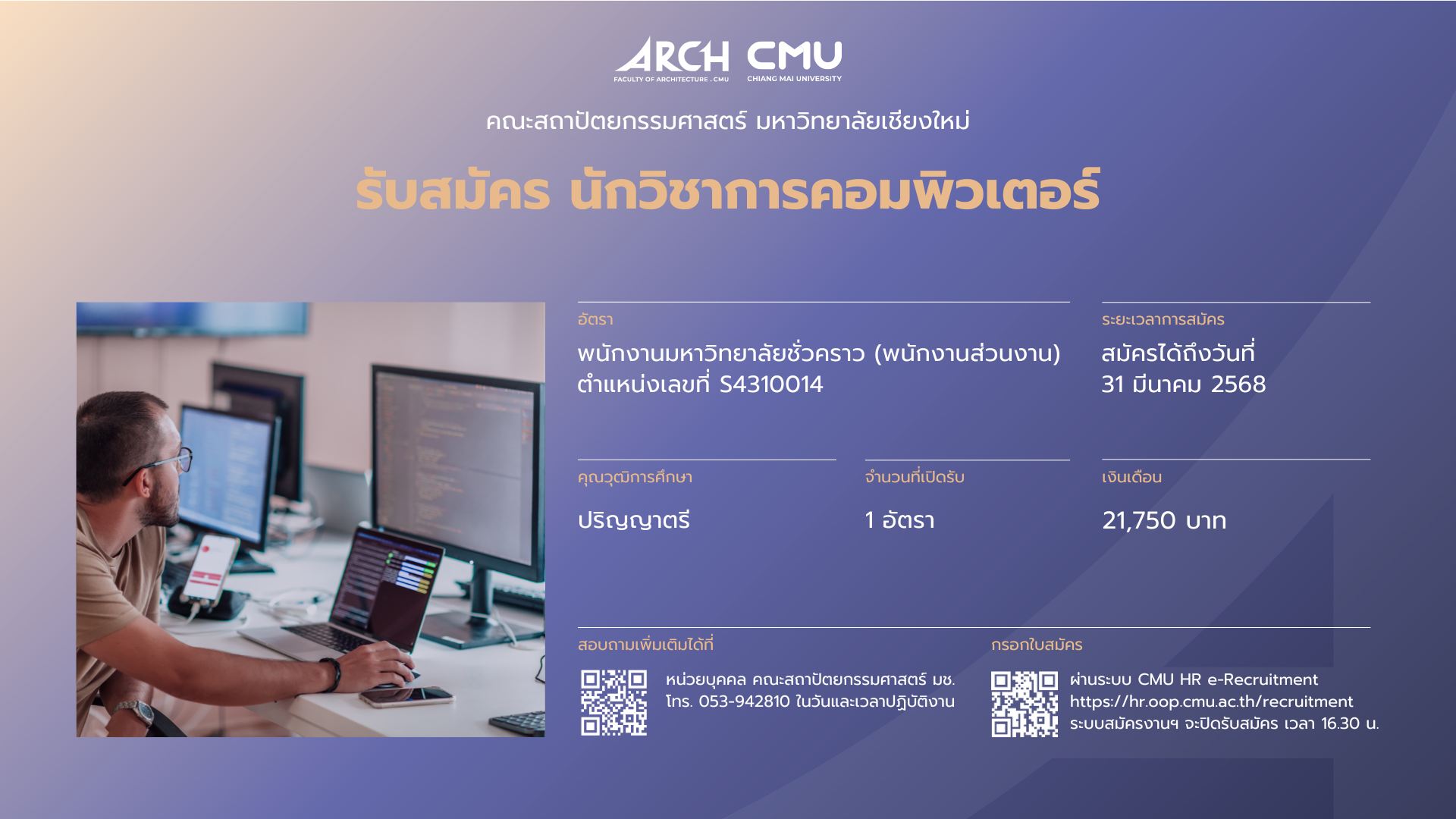 ARCH
FACULTY OF ARCHITECTURE . CMU
CMU
CHIANG MAI UNIVERSITY

คณะสถาปัตยกรรมศาสตร์ มหาวิทยาลัยเชียงใหม่

รับสมัคร นักวิชาการคอมพิวเตอร์

อัตรา
พนักงานมหาวิทยาลัยชั่วคราว (พนักงานส่วนงาน)
ตำแหน่งเลขที่ S4310014

ระยะเวลาการสมัคร
สมัครได้ถึงวันที่
31 มีนาคม 2568

คุณวุฒิการศึกษา
ปริญญาตรี

จำนวนที่เปิดรับ
1 อัตรา

เงินเดือน
21,750 บาท

สอบถามเพิ่มเติมได้ที่
หน่วยบุคคล คณะสถาปัตยกรรมศาสตร์ มช.
โทร. 053-942810 ในวันและเวลาปฏิบัติงาน

กรอกใบสมัคร
ผ่านระบบ CMU HR e-Recruitment
https://hr.oop.cmu.ac.th/recruitment
ระบบสมัครงานฯ จะปิดรับสมัคร เวลา 16.30 น.